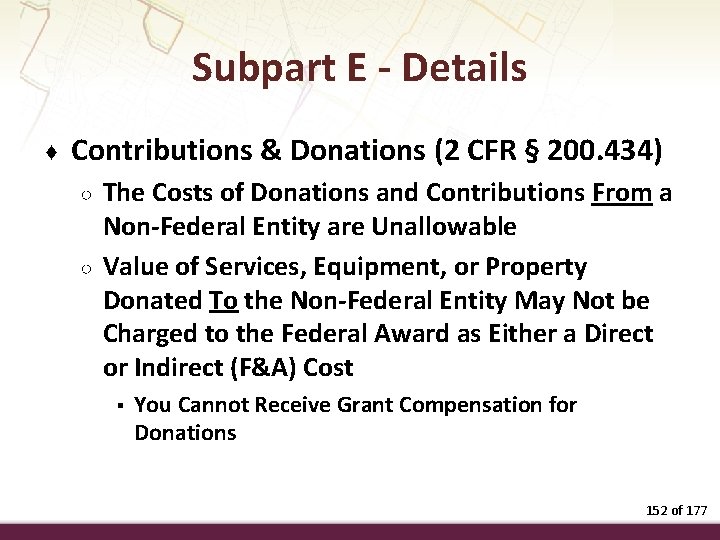 Subpart E - Details

♦ Contributions & Donations (2 CFR § 200.434)

○ The Costs of Donations and Contributions From a Non-Federal Entity are Unallowable

○ Value of Services, Equipment, or Property Donated To the Non-Federal Entity May Not be Charged to the Federal Award as Either a Direct or Indirect (F&A) Cost

▪ You Cannot Receive Grant Compensation for Donations

152 of 177